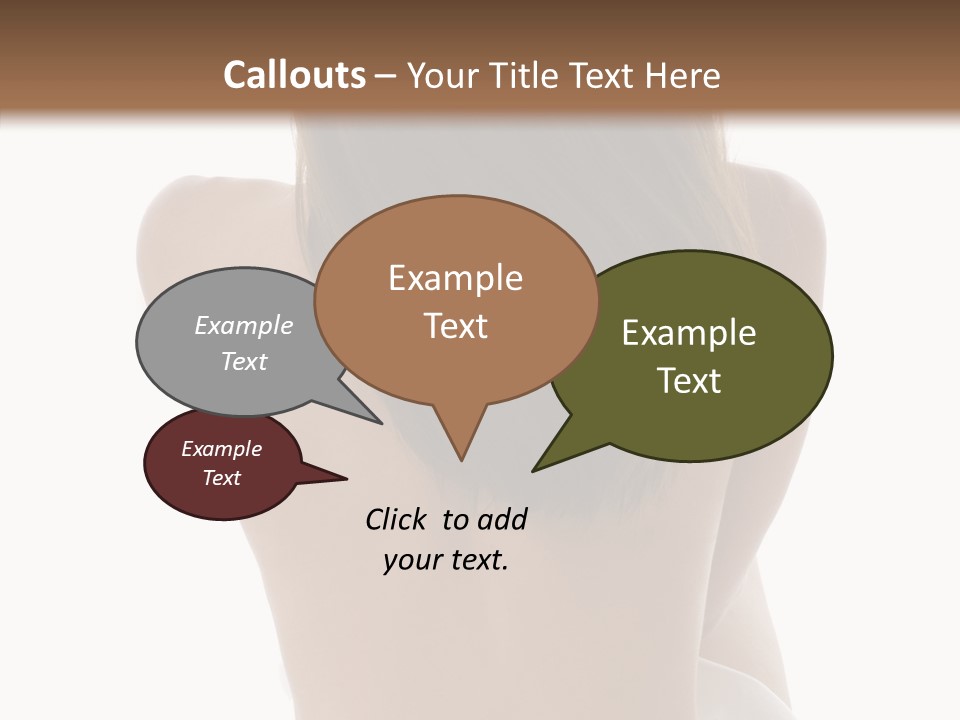 Callouts – Your Title Text Here

Example Text

Example Text

Example Text

Example Text

Click to add your text.